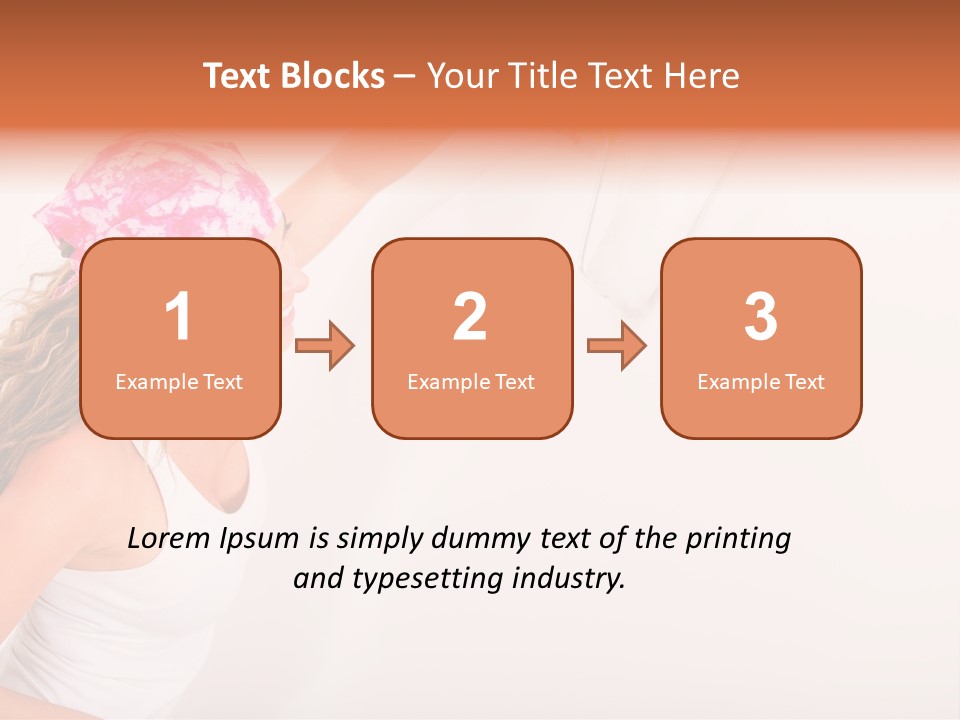 Text Blocks – Your Title Text Here

1
Example Text

2
Example Text

3
Example Text

Lorem Ipsum is simply dummy text of the printing and typesetting industry.